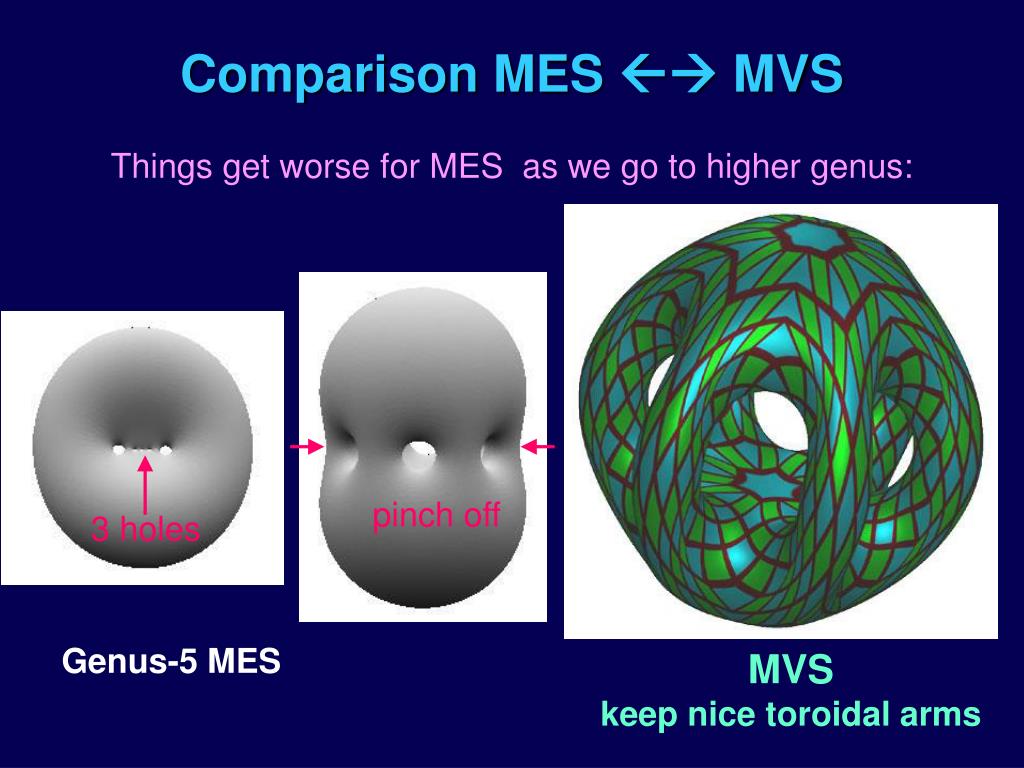 Comparison MES ←→ MVS

Things get worse for MES as we go to higher genus:

3 holes

pinch off

Genus-5 MES

MVS
keep nice toroidal arms